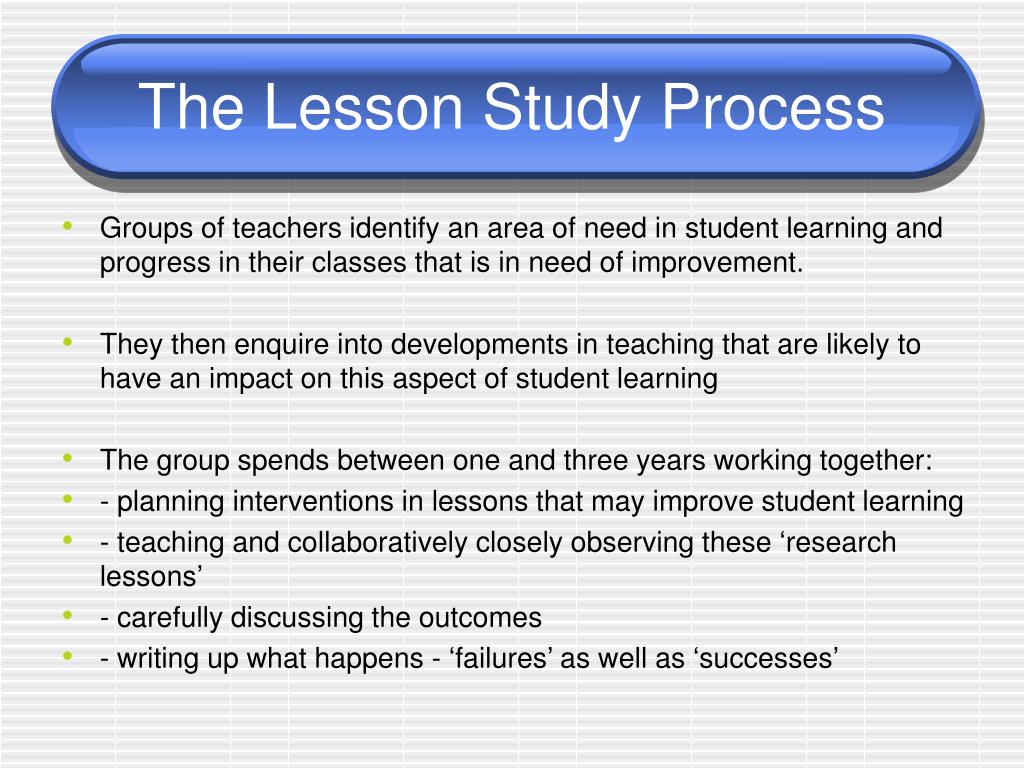 The Lesson Study Process

• Groups of teachers identify an area of need in student learning and progress in their classes that is in need of improvement.

• They then enquire into developments in teaching that are likely to have an impact on this aspect of student learning

• The group spends between one and three years working together:
• - planning interventions in lessons that may improve student learning
• - teaching and collaboratively closely observing these ‘research lessons’
• - carefully discussing the outcomes
• - writing up what happens - ‘failures’ as well as ‘successes’